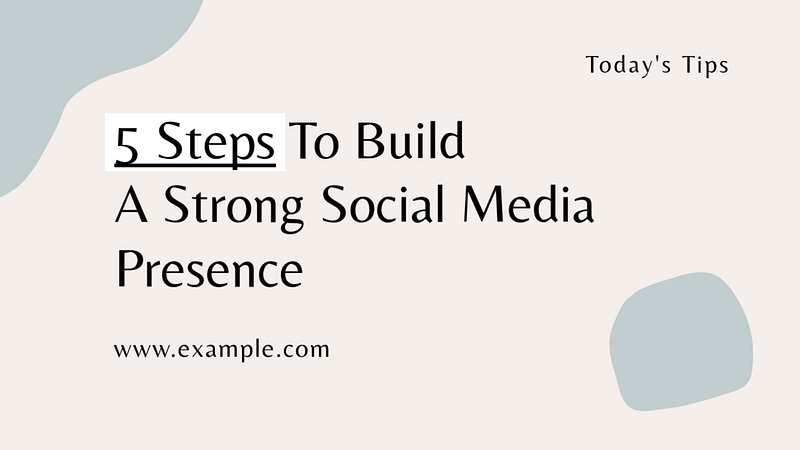 Today's Tips

5 Steps To Build A Strong Social Media Presence

www.example.com